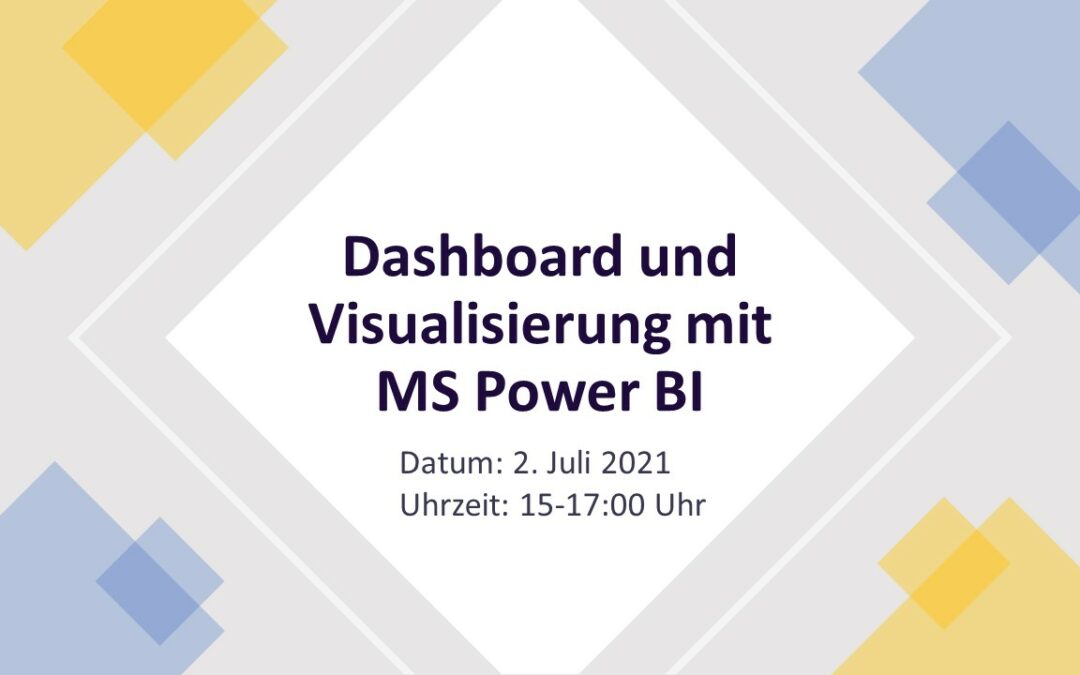 Dashboard und Visualisierung mit MS Power BI

Datum: 2. Juli 2021
Uhrzeit: 15-17:00 Uhr